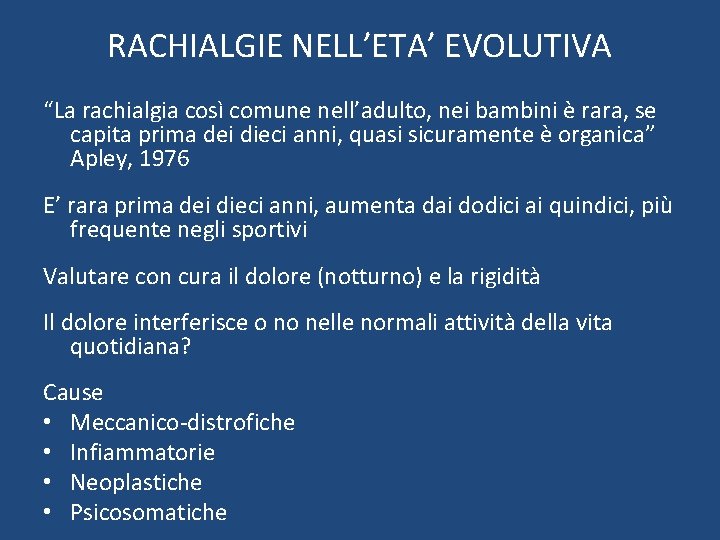 RACHIALGIE NELL’ETA’ EVOLUTIVA

“La rachialgia così comune nell’adulto, nei bambini è rara, se capita prima dei dieci anni, quasi sicuramente è organica” Apley, 1976

E’ rara prima dei dieci anni, aumenta dai dodici ai quindici, più frequente negli sportivi

Valutare con cura il dolore (notturno) e la rigidità

Il dolore interferisce o no nelle normali attività della vita quotidiana?

Cause
• Meccanico-distrofiche
• Infiammatorie
• Neoplastiche
• Psicosomatiche